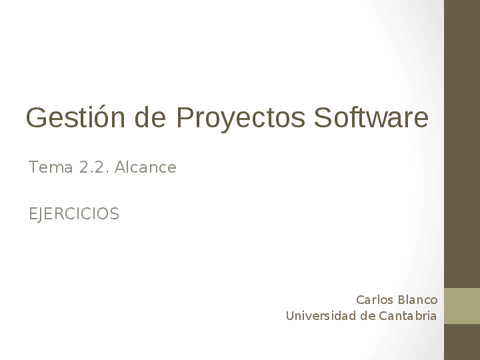 Gestión de Proyectos Software

Tema 2.2. Alcance

EJERCICIOS

Carlos Blanco
Universidad de Cantabria